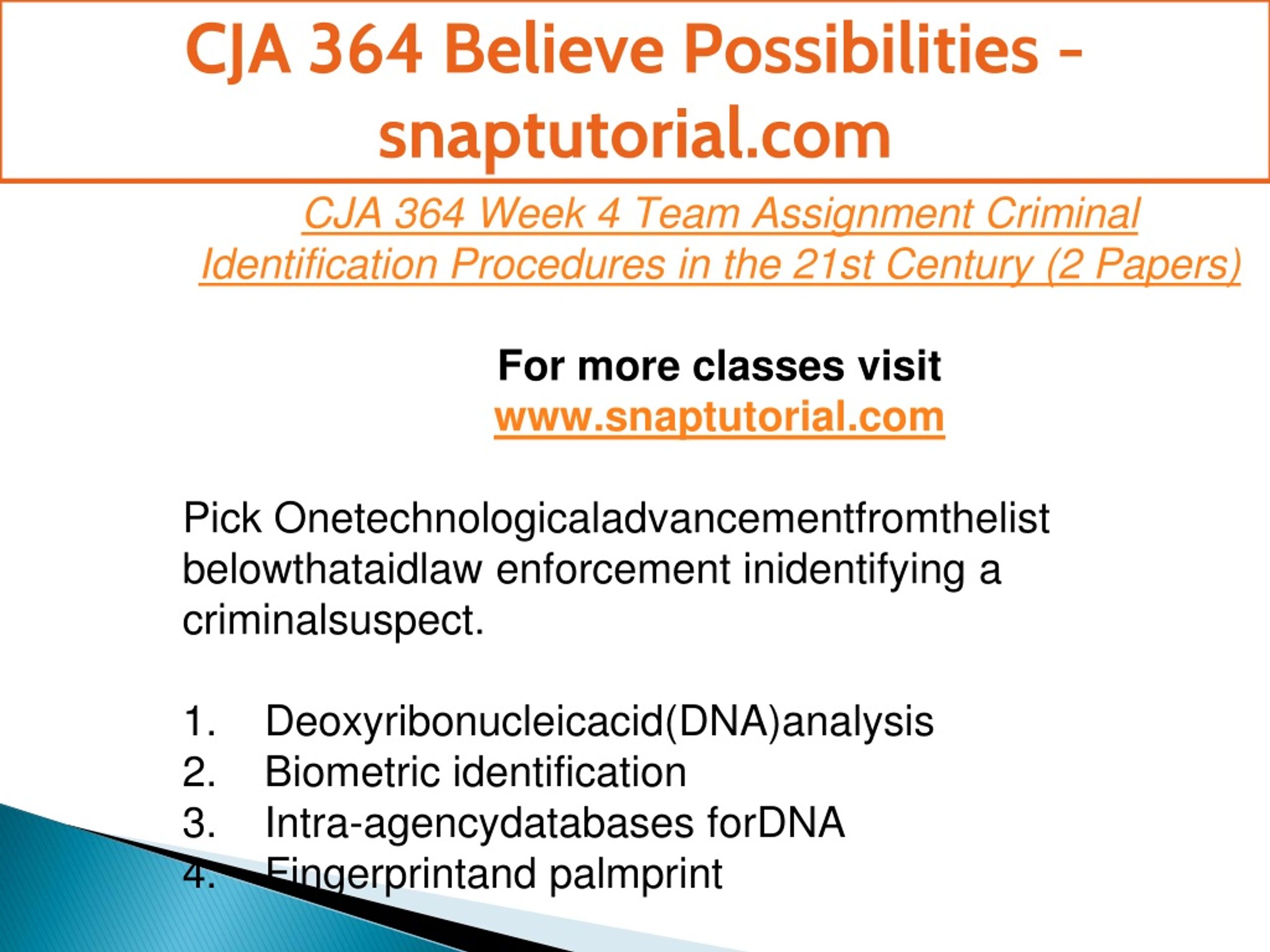 CJA 364 Believe Possibilities - snaptutorial.com

CJA 364 Week 4 Team Assignment Criminal Identification Procedures in the 21st Century (2 Papers)

For more classes visit
www.snaptutorial.com

Pick Onetechnologicaladvancementfromthelist belowthataidlaw enforcement inidentifying a criminalsuspect.

1. Deoxyribonucleicacid(DNA)analysis
2. Biometric identification
3. Intra-agencydatabases forDNA
4. Fingerprintand palmprint